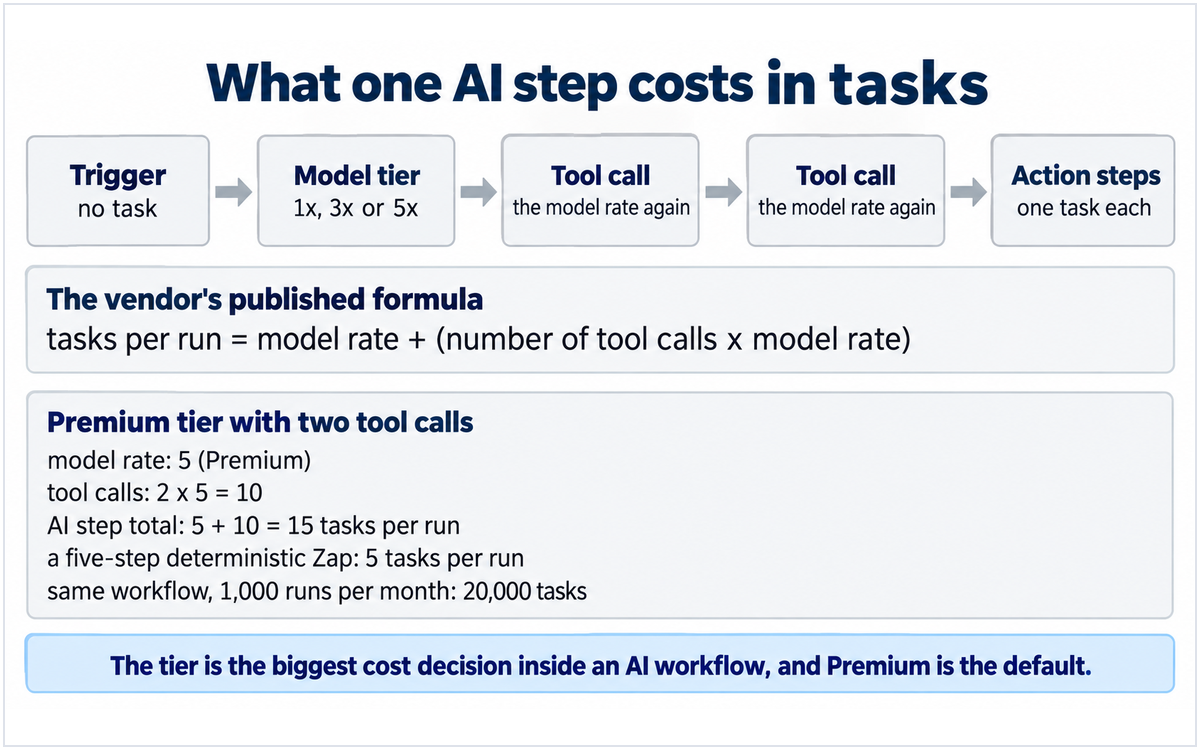 What one AI step costs in tasks

Trigger
no task

Model tier
1x, 3x or 5x

Tool call
the model rate again

Tool call
the model rate again

Action steps
one task each

The vendor's published formula
tasks per run = model rate + (number of tool calls x model rate)

Premium tier with two tool calls
model rate: 5 (Premium)
tool calls: 2 x 5 = 10
AI step total: 5 + 10 = 15 tasks per run
a five-step deterministic Zap: 5 tasks per run
same workflow, 1,000 runs per month: 20,000 tasks

The tier is the biggest cost decision inside an AI workflow, and Premium is the default.